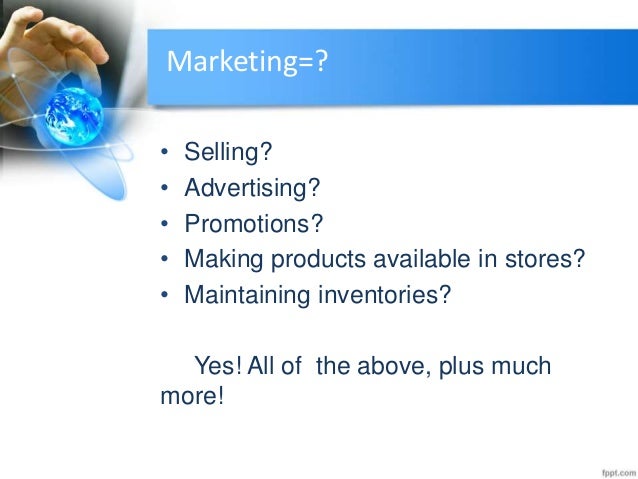 Marketing=?

• Selling?
• Advertising?
• Promotions?
• Making products available in stores?
• Maintaining inventories?

Yes! All of the above, plus much more!

fppt.com